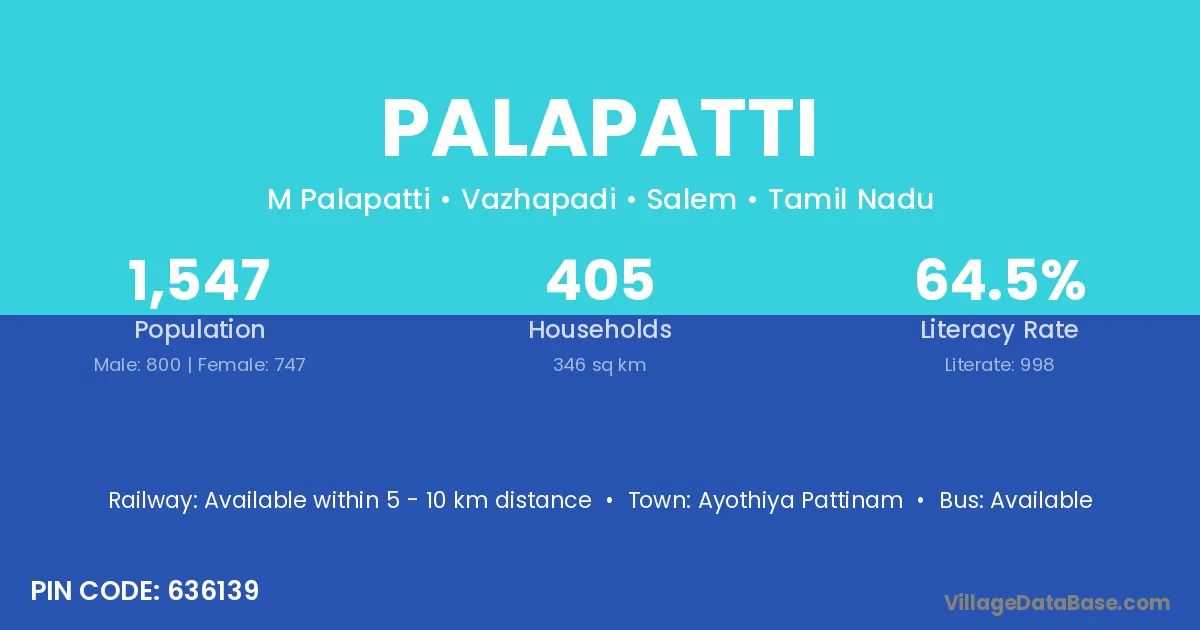 PALAPATTI

M Palapatti • Vazhapadi • Salem • Tamil Nadu

1,547
Population
Male: 800 | Female: 747

405
Households
346 sq km

64.5%
Literacy Rate
Literate: 998

Railway: Available within 5 - 10 km distance • Town: Ayothiya Pattinam • Bus: Available

PIN CODE: 636139

VillageDataBase.com